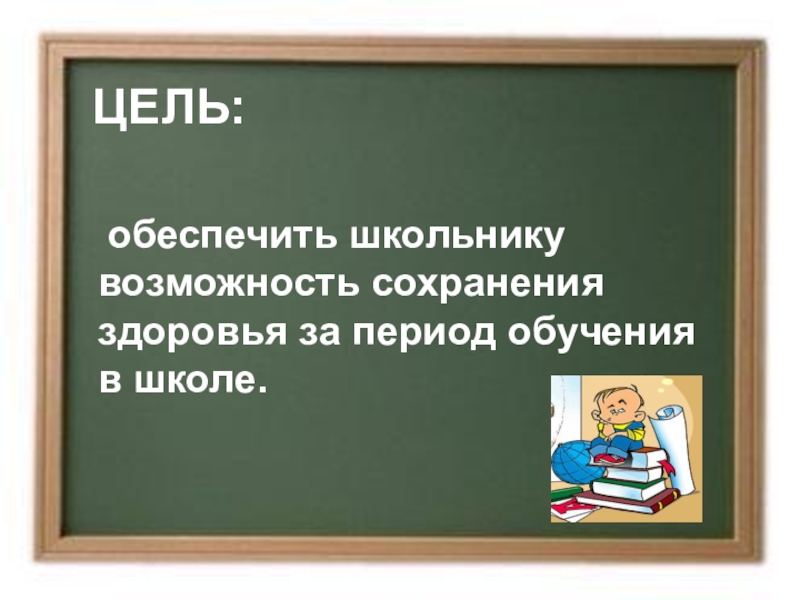 ЦЕЛЬ:

обеспечить школьнику возможность сохранения здоровья за период обучения в школе.